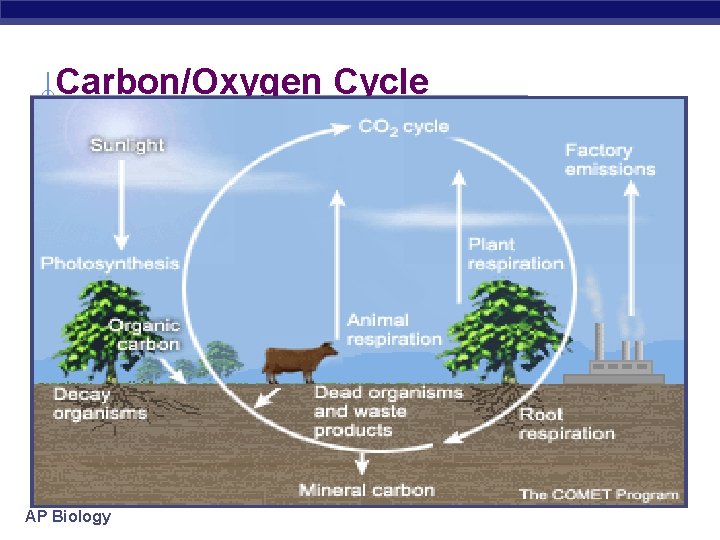 Carbon/Oxygen Cycle

$CO_2$ cycle

Sunlight

Factory emissions

Photosynthesis

Plant respiration

Organic carbon

Animal respiration

Decay organisms

Dead organisms and waste products

Root respiration

Mineral carbon

The COMET Program

AP Biology